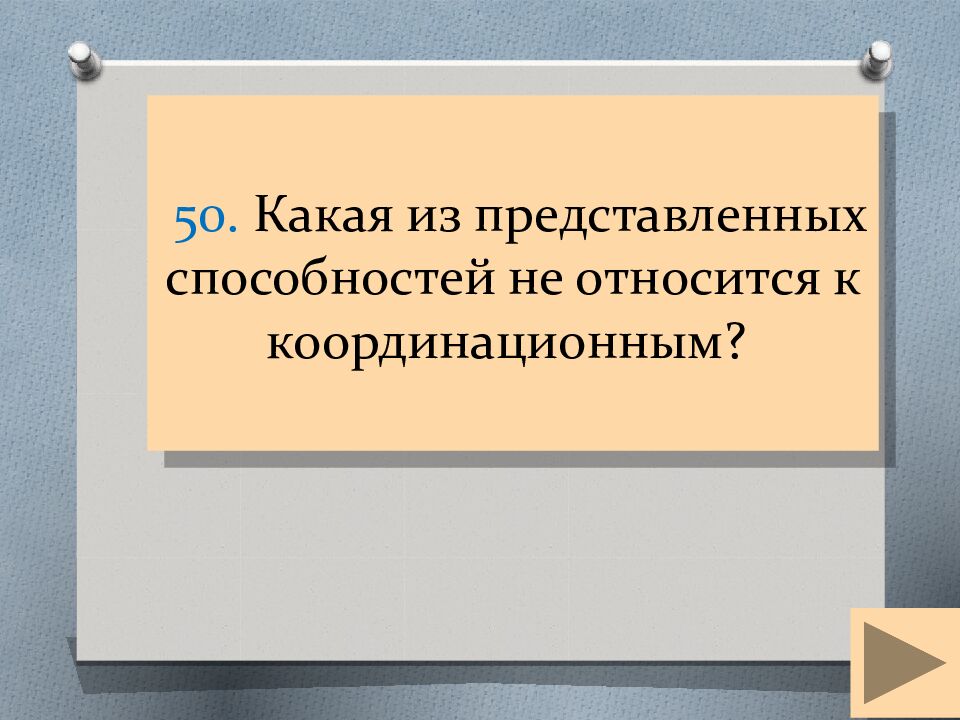 50. Какая из представленных способностей не относится к координационным?